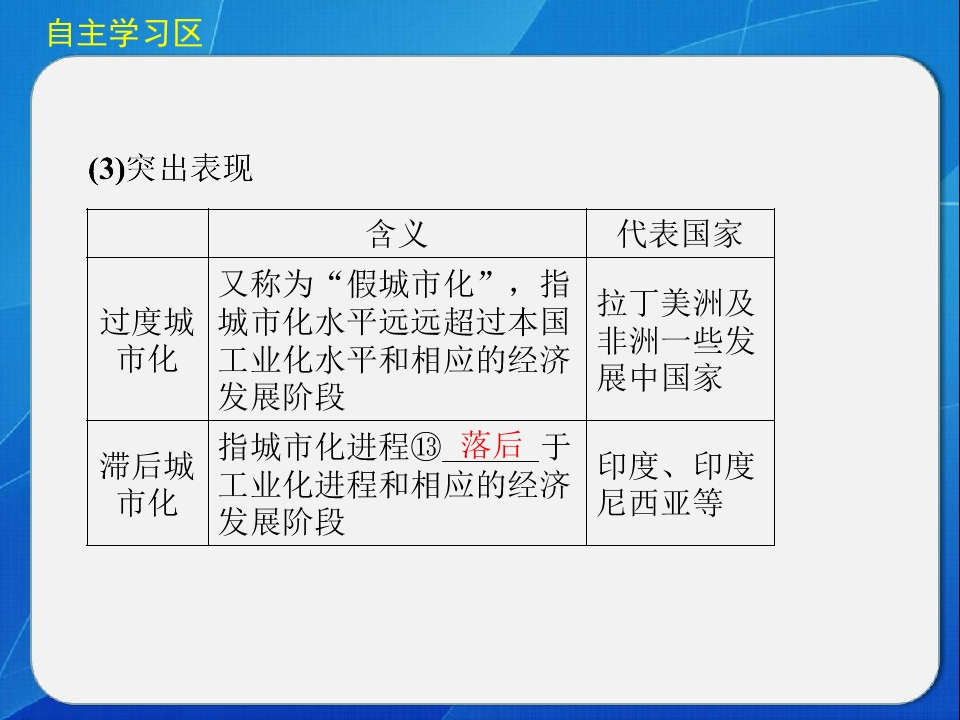 自主学习区

(3)突出表现

| | 含义 | 代表国家 |
|---|---|---|
| 过度城市化 | 又称为“假城市化”，指城市化水平远远超过本国工业化水平和相应的经济发展阶段 | 拉丁美洲及非洲一些发展中国家 |
| 滞后城市化 | 指城市化进程⑬ 落后 于工业化进程和相应的经济发展阶段 | 印度、印度尼西亚等 |